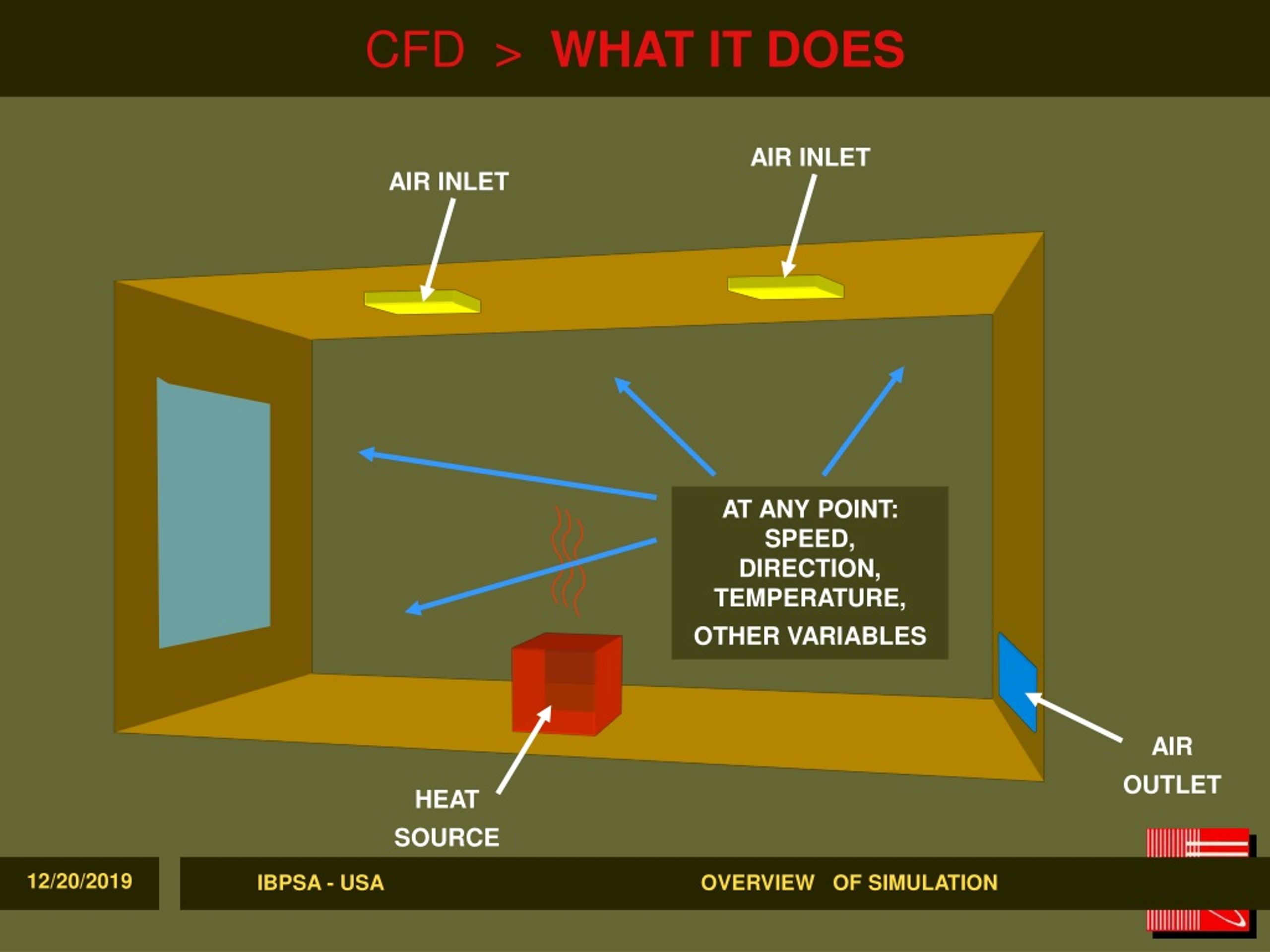 CFD > WHAT IT DOES

AIR INLET

AIR INLET

AT ANY POINT: SPEED, DIRECTION, TEMPERATURE, OTHER VARIABLES

AIR OUTLET

HEAT SOURCE

12/20/2019

IBPSA - USA

OVERVIEW OF SIMULATION